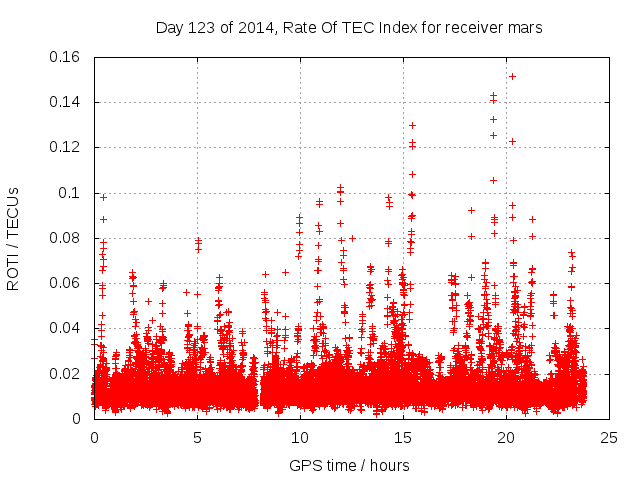 Day 123 of 2014, Rate Of TEC Index for receiver mars

ROTI / TECUs

0.16
0.14
0.12
0.1
0.08
0.06
0.04
0.02
0

0
5
10
15
20
25

GPS time / hours